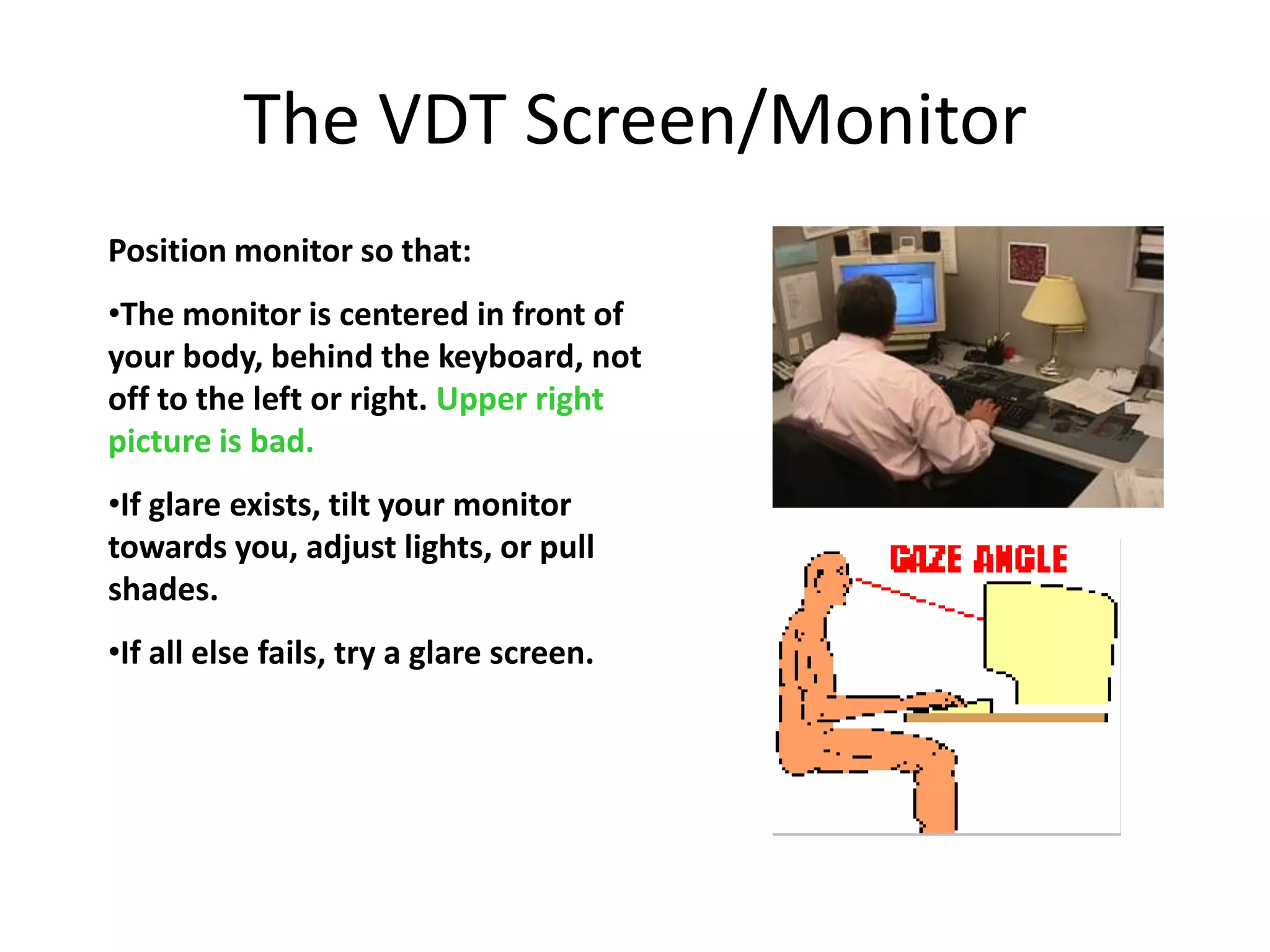 The VDT Screen/Monitor

Position monitor so that:

•The monitor is centered in front of your body, behind the keyboard, not off to the left or right. Upper right picture is bad.

•If glare exists, tilt your monitor towards you, adjust lights, or pull shades.

•If all else fails, try a glare screen.

GAZE ANGLE